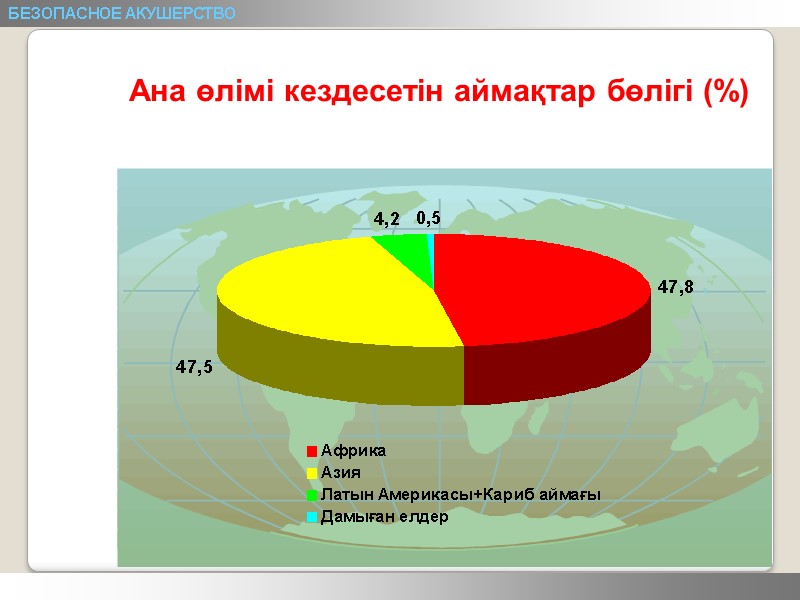 БЕЗОПАСНОЕ АКУШЕРСТВО

Ана өлімі кездесетін аймақтар бөлігі (%)

4,2
0,5
47,8
47,5

Африка
Азия
Латын Америкасы+Кариб аймағы
Дамыған елдер